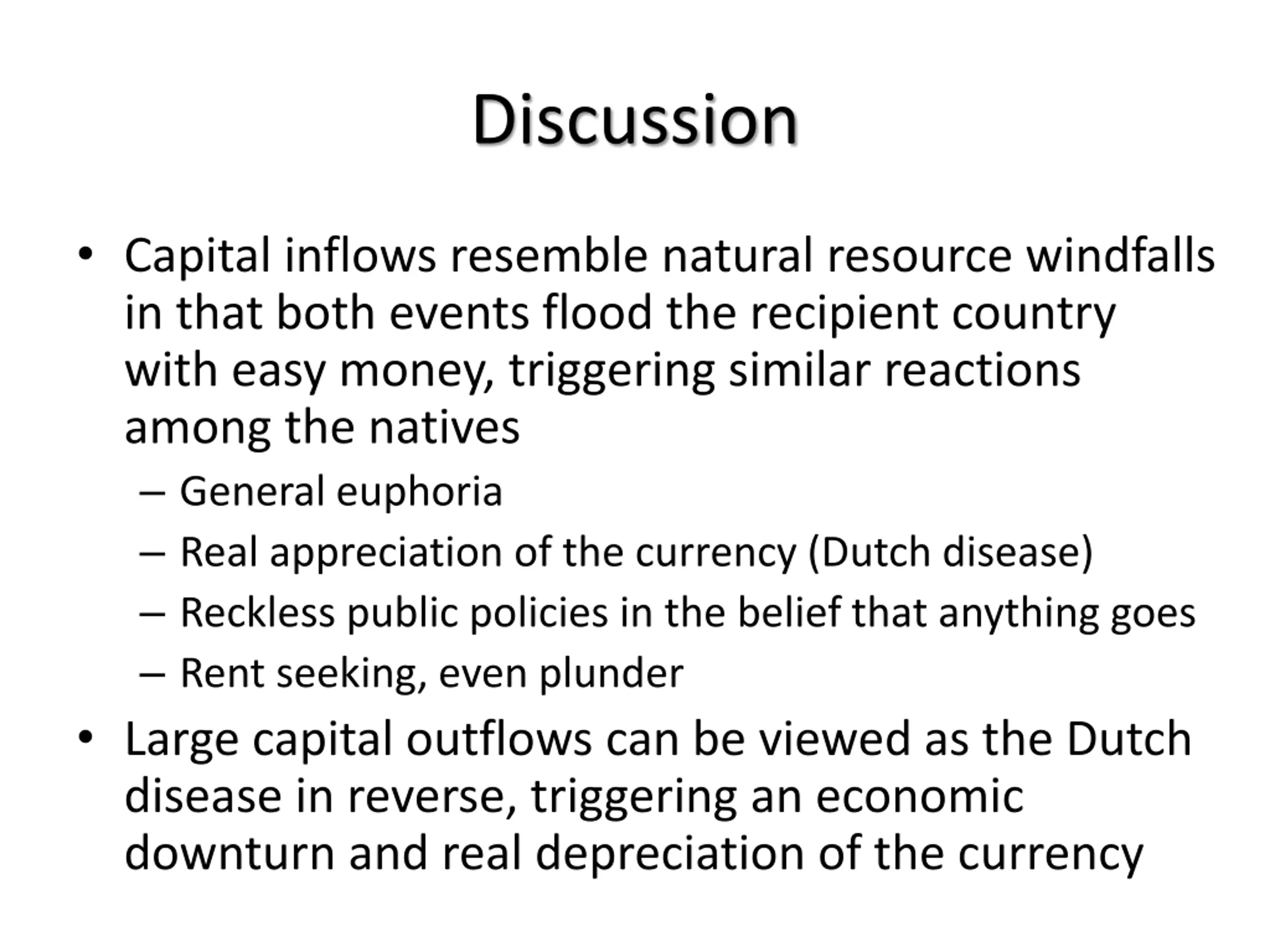 Discussion

• Capital inflows resemble natural resource windfalls in that both events flood the recipient country with easy money, triggering similar reactions among the natives

– General euphoria

– Real appreciation of the currency (Dutch disease)

– Reckless public policies in the belief that anything goes

– Rent seeking, even plunder

• Large capital outflows can be viewed as the Dutch disease in reverse, triggering an economic downturn and real depreciation of the currency